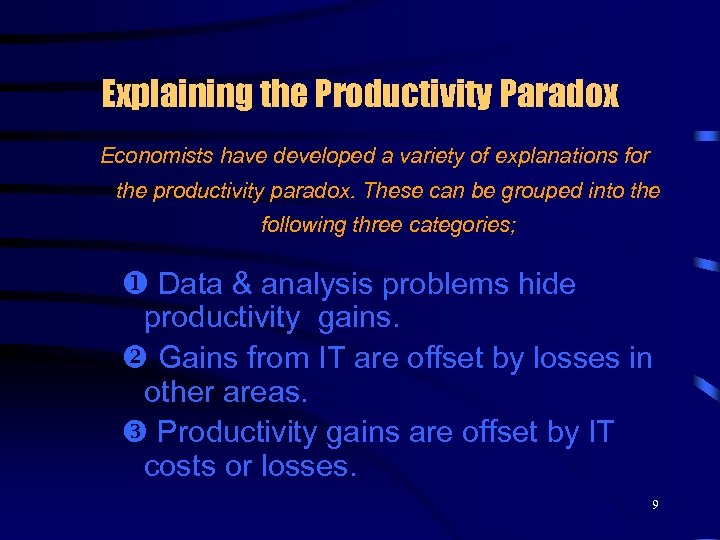 Explaining the Productivity Paradox

Economists have developed a variety of explanations for the productivity paradox. These can be grouped into the following three categories;

❶ Data & analysis problems hide productivity gains.

❷ Gains from IT are offset by losses in other areas.

❸ Productivity gains are offset by IT costs or losses.

9